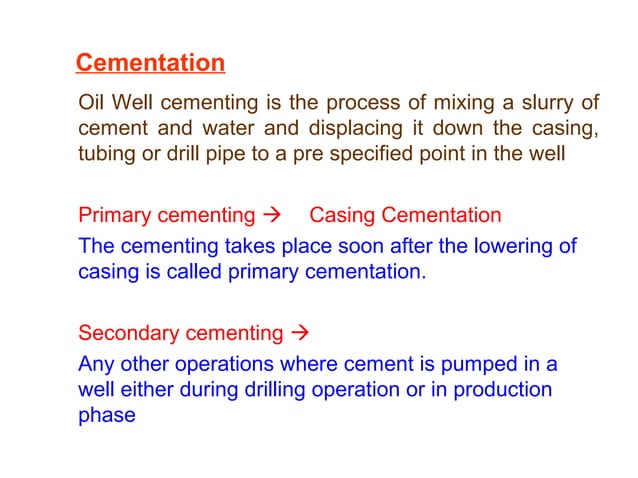 Cementation

Oil Well cementing is the process of mixing a slurry of cement and water and displacing it down the casing, tubing or drill pipe to a pre specified point in the well

Primary cementing → Casing Cementation

The cementing takes place soon after the lowering of casing is called primary cementation.

Secondary cementing →

Any other operations where cement is pumped in a well either during drilling operation or in production phase